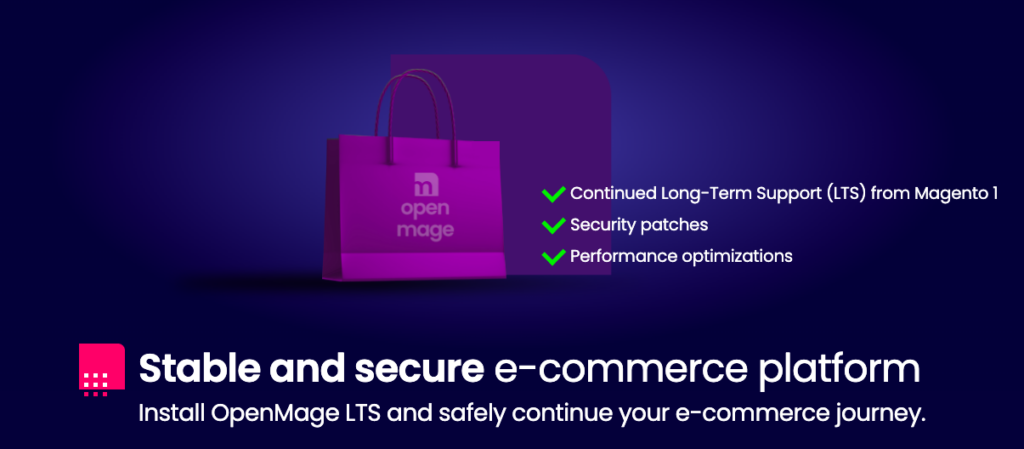 open mage

Continued Long-Term Support (LTS) from Magento 1
Security patches
Performance optimizations

Stable and secure e-commerce platform
Install OpenMage LTS and safely continue your e-commerce journey.